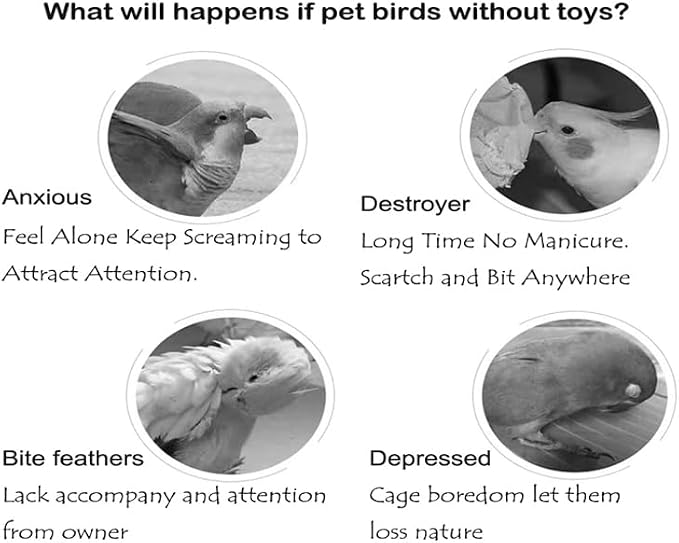 What will happens if pet birds without toys?

Anxious
Feel Alone Keep Screaming to Attract Attention.

Destroyer
Long Time No Manicure. Scartch and Bit Anywhere

Bite feathers
Lack accompany and attention from owner

Depressed
Cage boredom let them loss nature